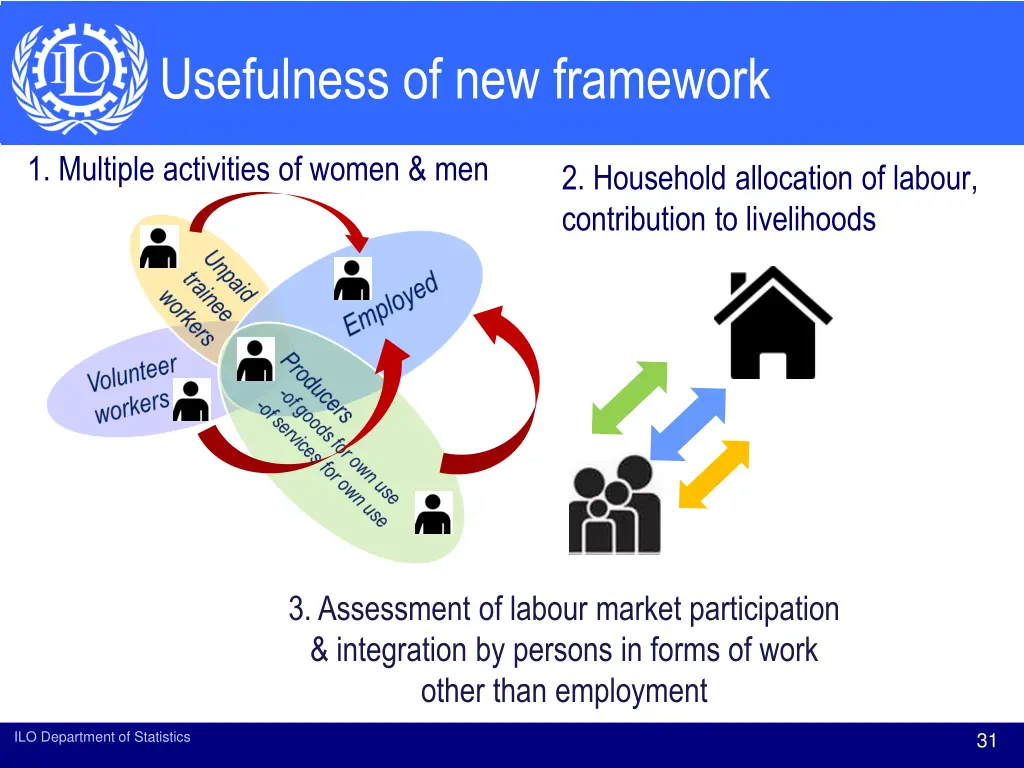 ILO

Usefulness of new framework

1. Multiple activities of women & men

Unpaid trainee workers

Employed

Volunteer workers

Producers
-of goods for own use
-of services for own use

2. Household allocation of labour, contribution to livelihoods

3. Assessment of labour market participation & integration by persons in forms of work other than employment

ILO Department of Statistics

31